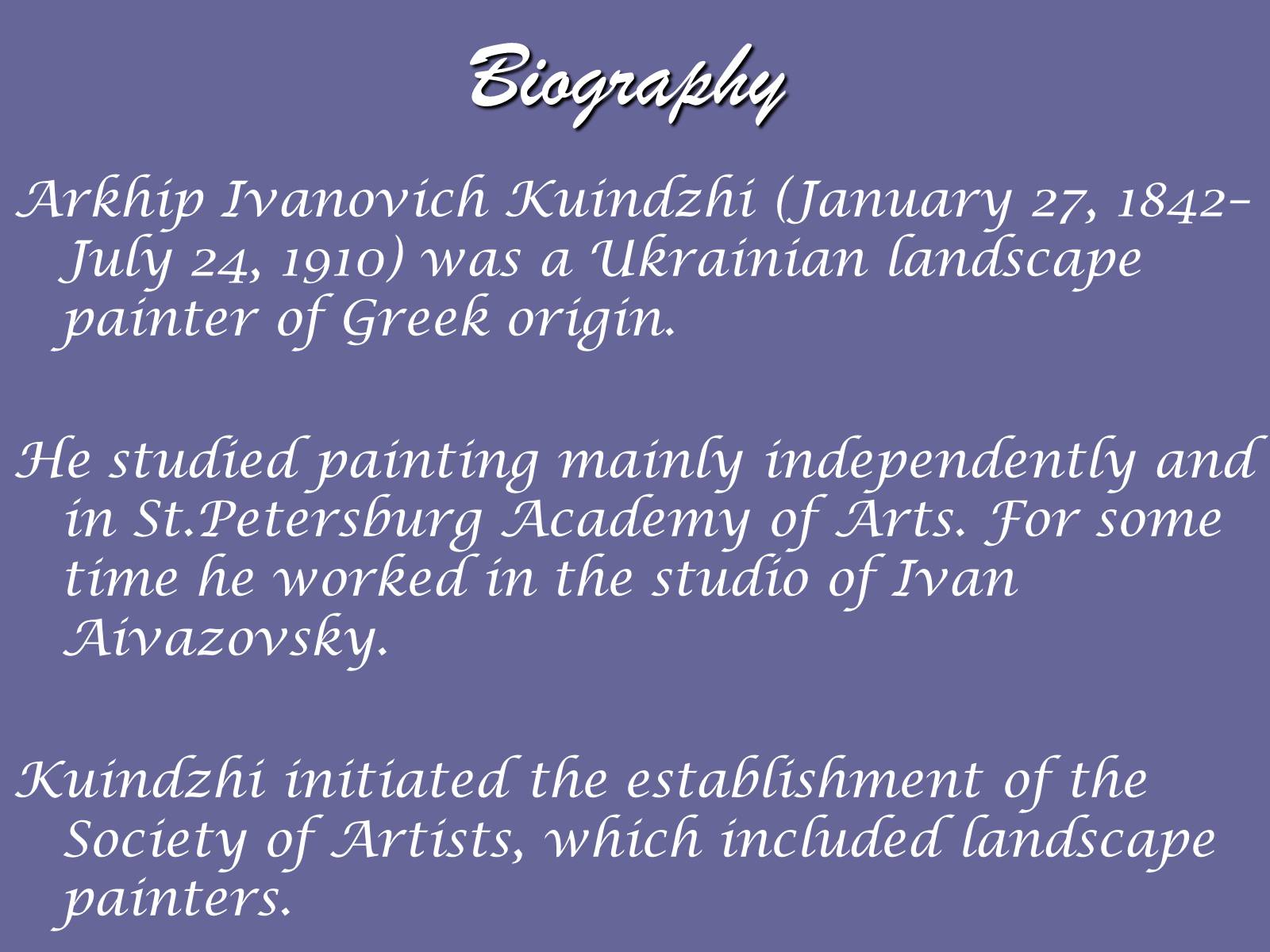 Biography

Arkhip Ivanovich Kuindzhi (January 27, 1842–July 24, 1910) was a Ukrainian landscape painter of Greek origin.

He studied painting mainly independently and in St.Petersburg Academy of Arts. For some time he worked in the studio of Ivan Aivazovsky.

Kuindzhi initiated the establishment of the Society of Artists, which included landscape painters.